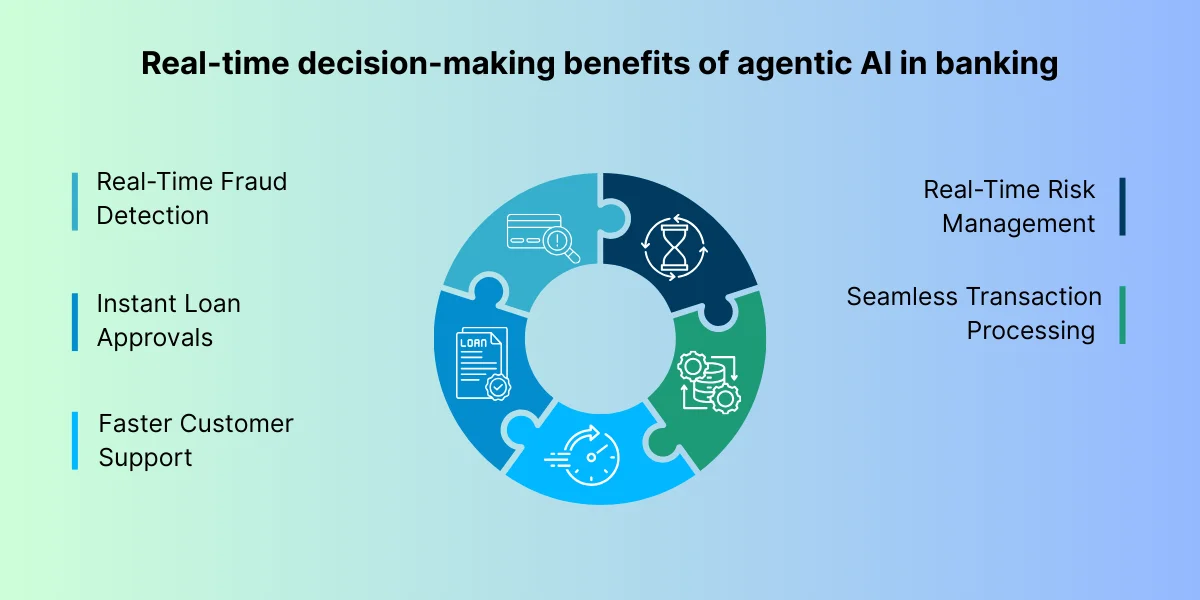 Real-time decision-making benefits of agentic AI in banking

Real-Time Fraud Detection

Instant Loan Approvals

Faster Customer Support

LOAN

Real-Time Risk Management

Seamless Transaction Processing